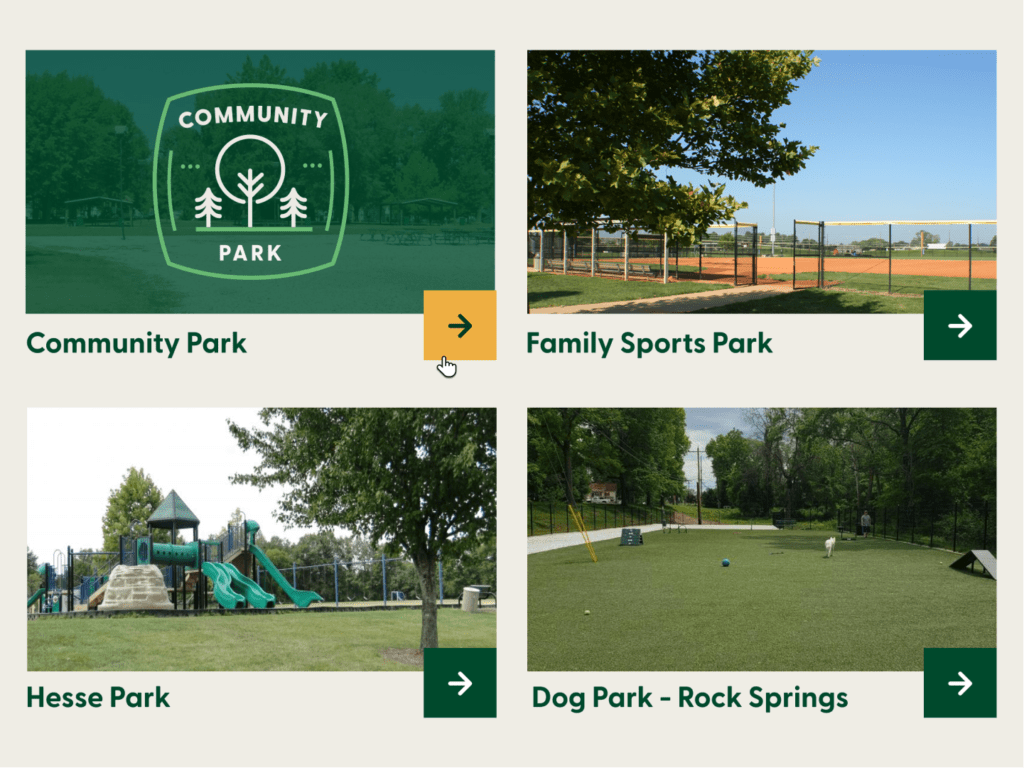 COMMUNITY
PARK

Community Park

Family Sports Park

Hesse Park

Dog Park - Rock Springs